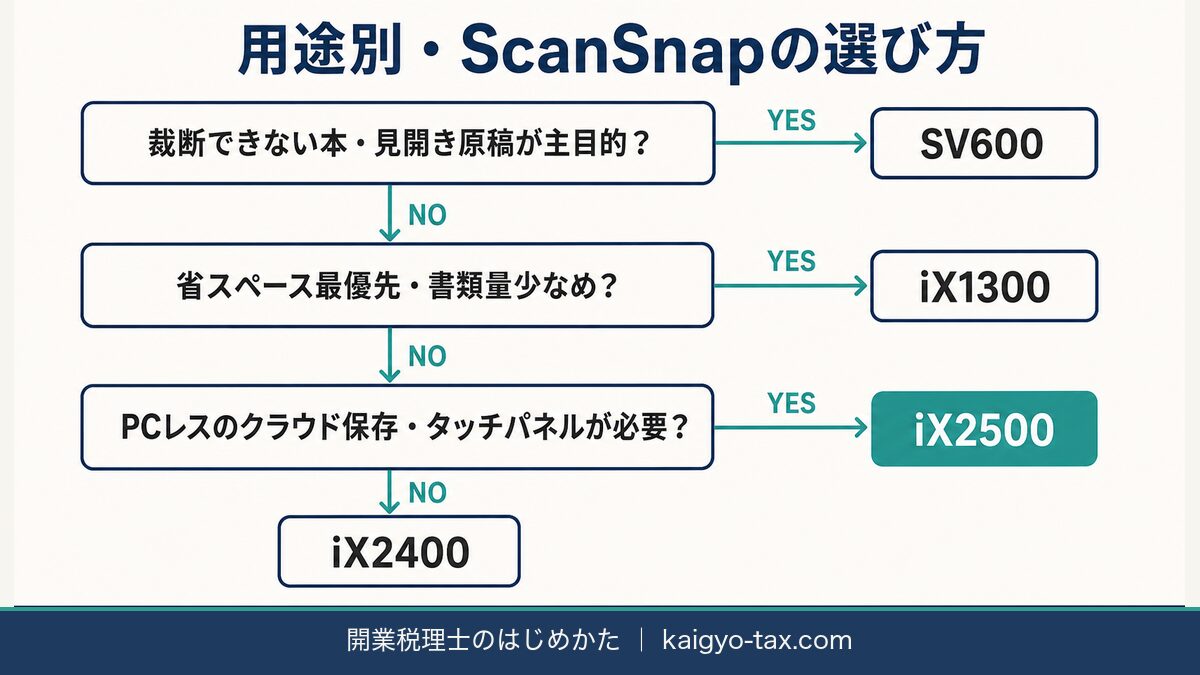 用途別・ScanSnapの選び方

裁断できない本・見開き原稿が主目的？

YES

SV600

NO

省スペース最優先・書類量少なめ？

YES

iX1300

NO

PCレスのクラウド保存・タッチパネルが必要？

YES

iX2500

NO

iX2400

開業税理士のはじめかた ｜ kaigyo-tax.com